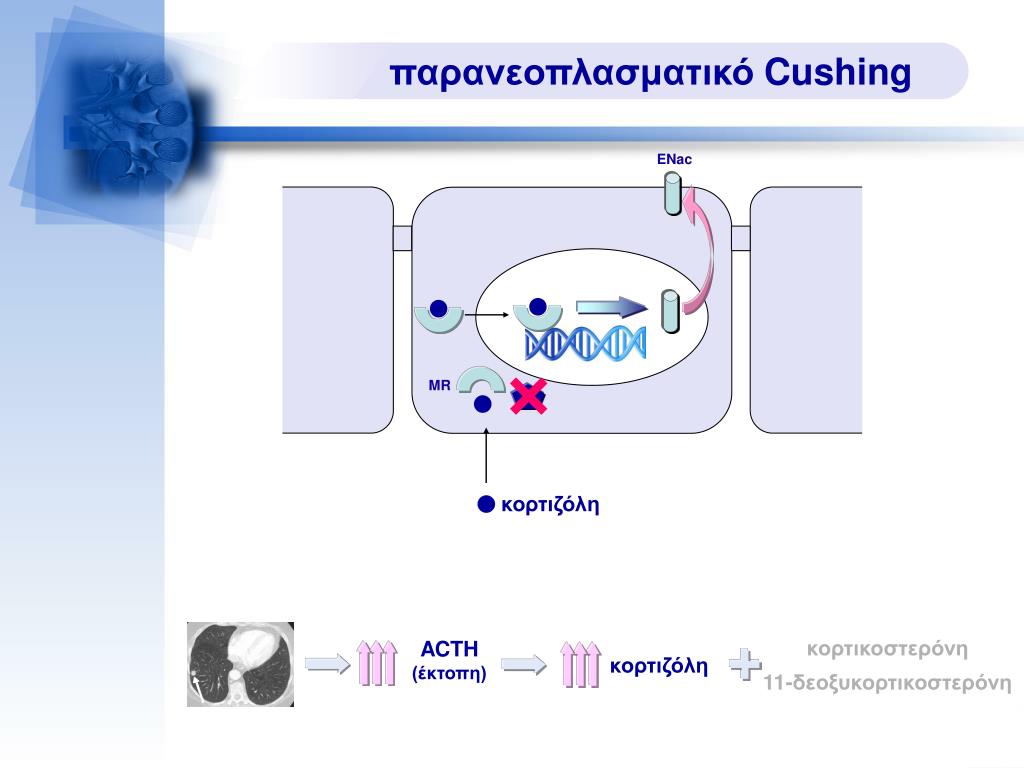 παρανεοπλασματικό Cushing

ENac

MR

κορτιζόλη

ACTH
(έκτοπη)

κορτιζόλη

κορτικοστερόνη
11-δεοξυκορτικοστερόνη